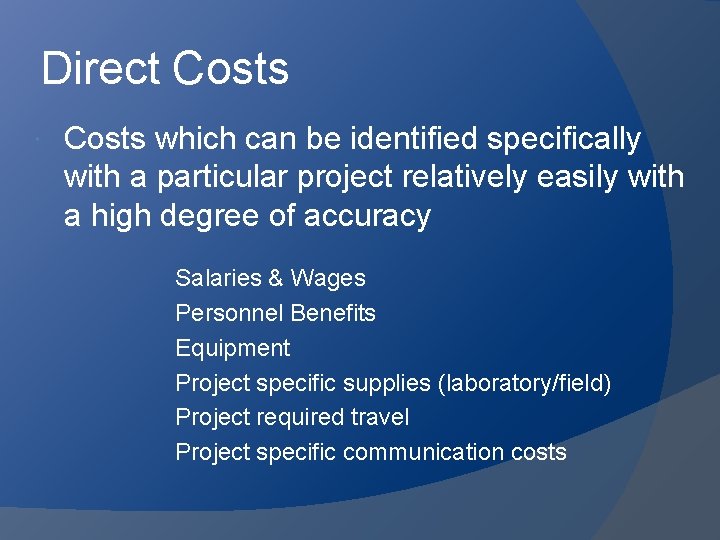 Direct Costs

Costs which can be identified specifically with a particular project relatively easily with a high degree of accuracy

Salaries & Wages
Personnel Benefits
Equipment
Project specific supplies (laboratory/field)
Project required travel
Project specific communication costs